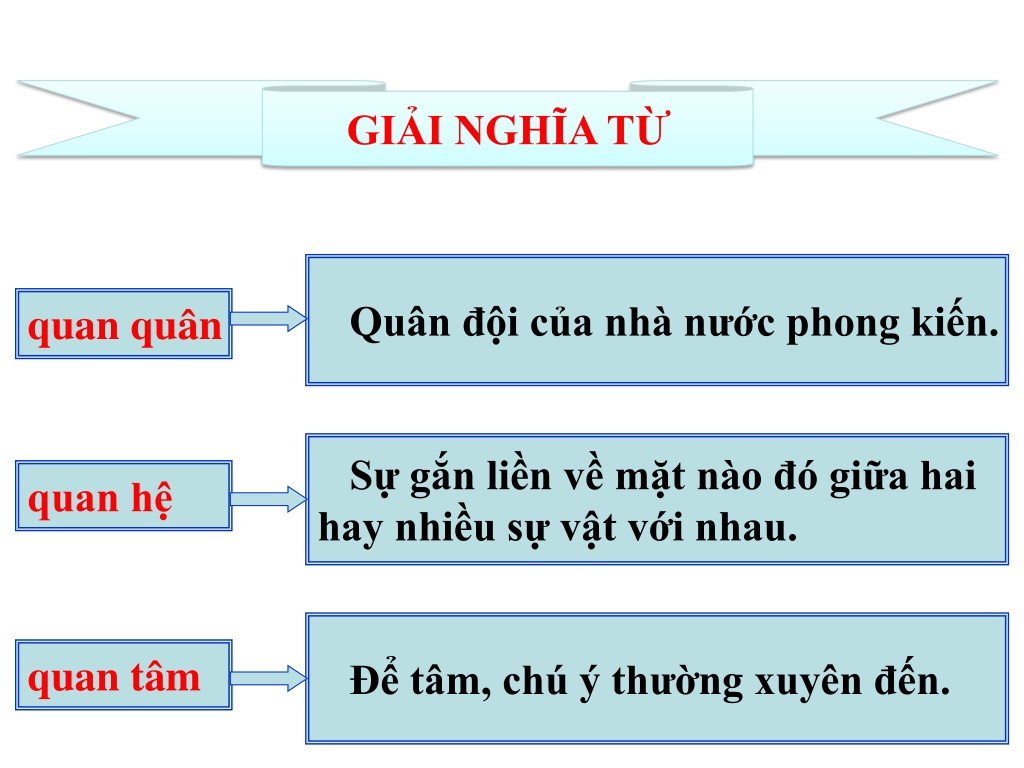 GIẢI NGHĨA TỪ

quan quân

Quân đội của nhà nước phong kiến.

quan hệ

Sự gắn liền về mặt nào đó giữa hai hay nhiều sự vật với nhau.

quan tâm

Để tâm, chú ý thường xuyên đến.